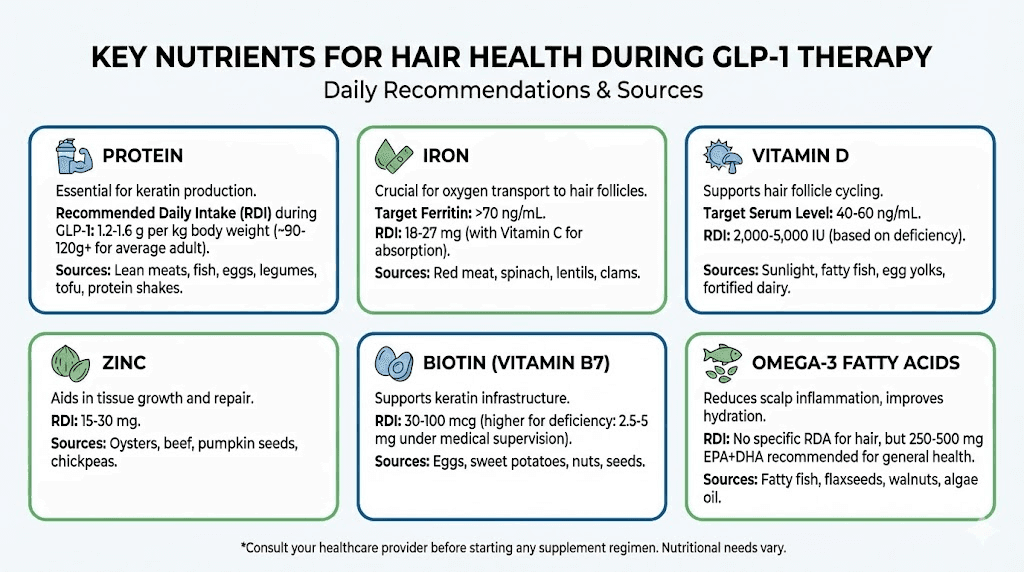 KEY NUTRIENTS FOR HAIR HEALTH DURING GLP-1 THERAPY
Daily Recommendations & Sources

PROTEIN
Essential for keratin production.
Recommended Daily Intake (RDI) during GLP-1: 1.2-1.6 g per kg body weight (~90-120g+ for average adult).
Sources: Lean meats, fish, eggs, legumes, tofu, protein shakes.

IRON
Crucial for oxygen transport to hair follicles.
Target Ferritin: >70 ng/mL.
RDI: 18-27 mg (with Vitamin C for absorption).
Sources: Red meat, spinach, lentils, clams.

VITAMIN D
Supports hair follicle cycling.
Target Serum Level: 40-60 ng/mL.
RDI: 2,000-5,000 IU (based on deficiency).
Sources: Sunlight, fatty fish, egg yolks, fortified dairy.

ZINC
Aids in tissue growth and repair.
RDI: 15-30 mg.
Sources: Oysters, beef, pumpkin seeds, chickpeas.

BIOTIN (VITAMIN B7)
Supports keratin infrastructure.
RDI: 30-100 mcg (higher for deficiency: 2.5-5 mg under medical supervision).
Sources: Eggs, sweet potatoes, nuts, seeds.

OMEGA-3 FATTY ACIDS
Reduces scalp inflammation, improves hydration.
RDI: No specific RDA for hair, but 250-500 mg EPA+DHA recommended for general health.
Sources: Fatty fish, flaxseeds, walnuts, algae oil.

*Consult your healthcare provider before starting any supplement regimen. Nutritional needs vary.